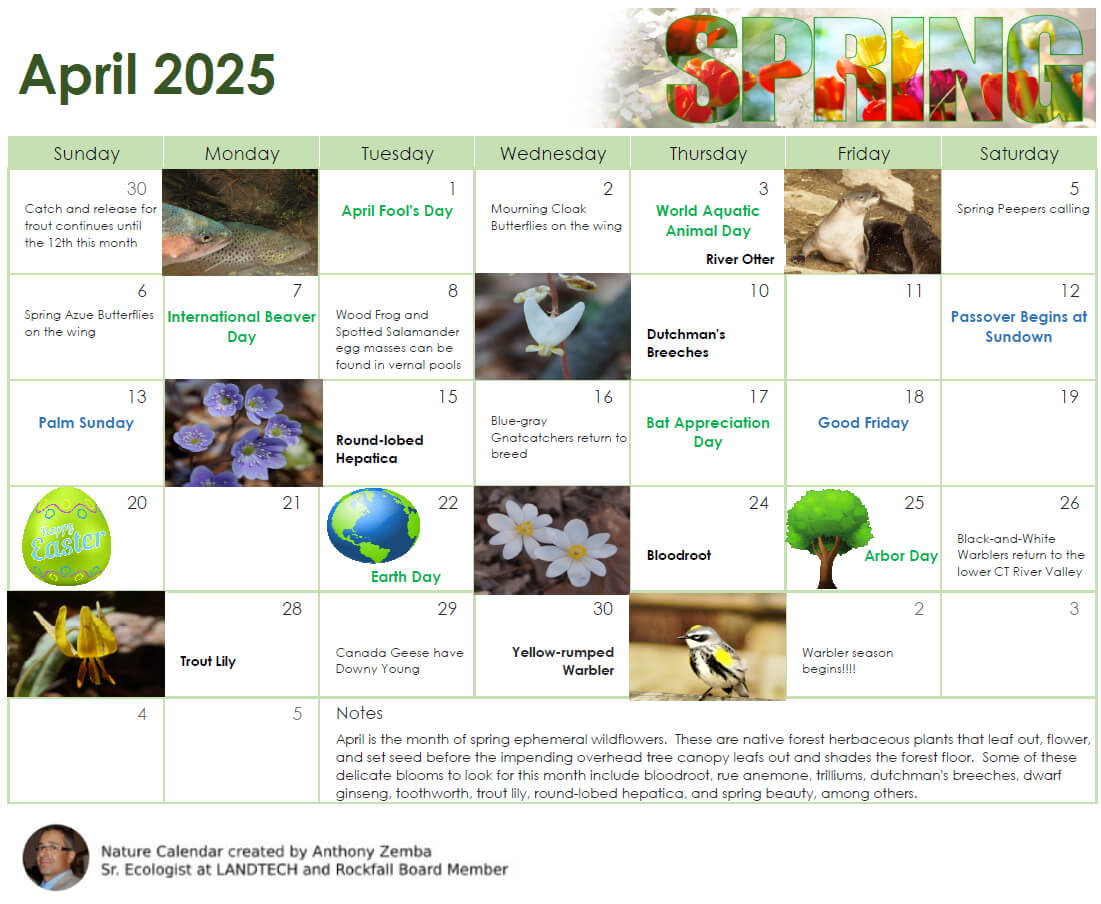 April 2025

SPRING

| Sunday | Monday | Tuesday | Wednesday | Thursday | Friday | Saturday |
|---|---|---|---|---|---|---|
| 30 Catch and release for trout continues until the 12th this month | | 1 April Fool's Day | 2 Mourning Cloak Butterflies on the wing | 3 World Aquatic Animal Day River Otter | | 5 Spring Peepers calling |
| 6 Spring Azue Butterflies on the wing | 7 International Beaver Day | 8 Wood Frog and Spotted Salamander egg masses can be found in vernal pools | | 10 Dutchman's Breeches | 11 | 12 Passover Begins at Sundown |
| 13 Palm Sunday | | 15 Round-lobed Hepatica | 16 Blue-gray Gnatcatchers return to breed | 17 Bat Appreciation Day | 18 Good Friday | 19 |
| 20 Happy Easter | 21 | 22 Earth Day | | 24 Bloodroot | 25 Arbor Day | 26 Black-and-White Warblers return to the lower CT River Valley |
| | 28 Trout Lily | 29 Canada Geese have Downy Young | 30 Yellow-rumped Warbler | | 2 Warbler season begins!!!! | 3 |
| 4 | 5 | Notes April is the month of spring ephemeral wildflowers. These are native forest herbaceous plants that leaf out, flower, and set seed before the impending overhead tree canopy leafs out and shades the forest floor. Some of these delicate blooms to look for this month include bloodroot, rue anemone, trilliums, dutchman's breeches, dwarf ginseng, toothworth, trout lily, round-lobed hepatica, and spring beauty, among others. | | | | |

Nature Calendar created by Anthony Zemba
Sr. Ecologist at LANDTECH and Rockfall Board Member